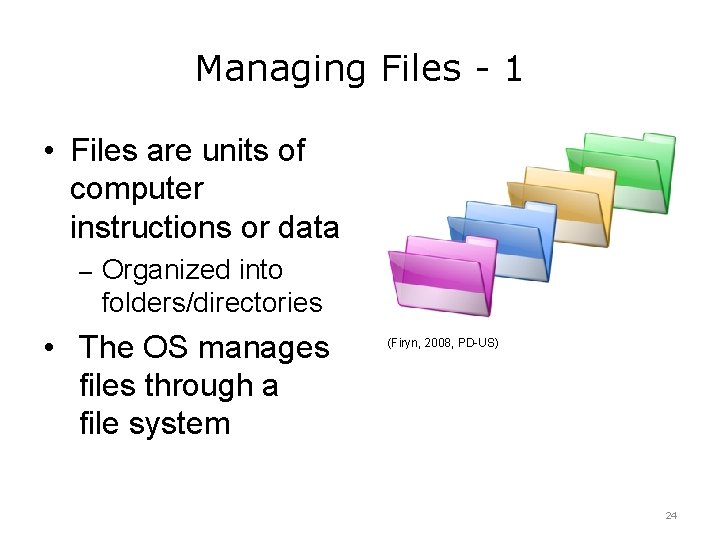 Managing Files - 1

• Files are units of computer instructions or data
– Organized into folders/directories

• The OS manages files through a file system

(Firyn, 2008, PD-US)

24